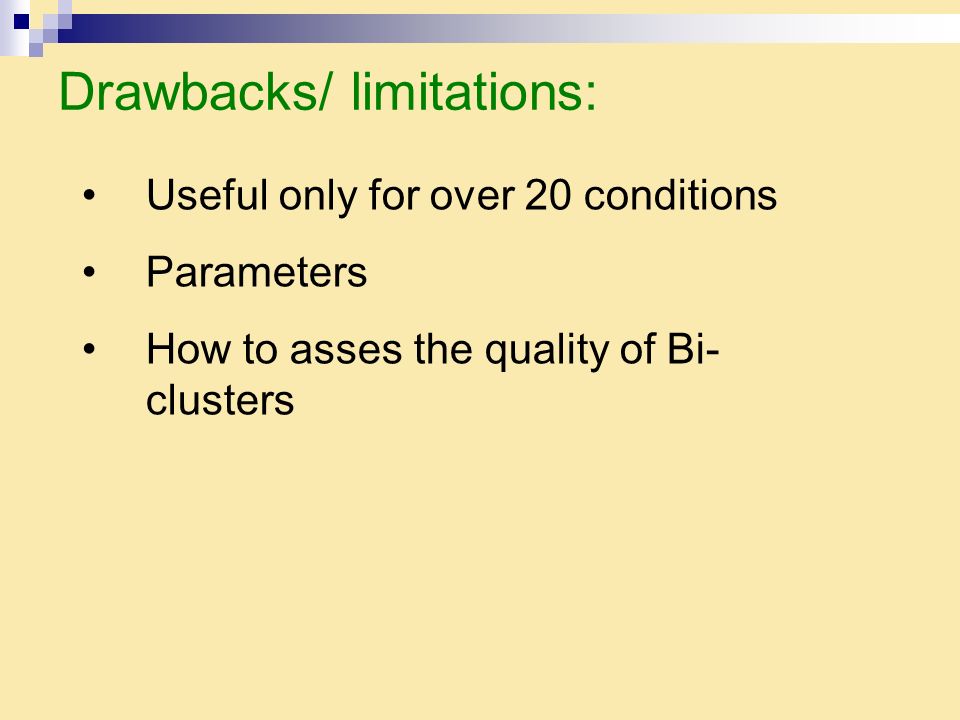 Drawbacks/ limitations:

• Useful only for over 20 conditions

• Parameters

• How to asses the quality of Bi-clusters